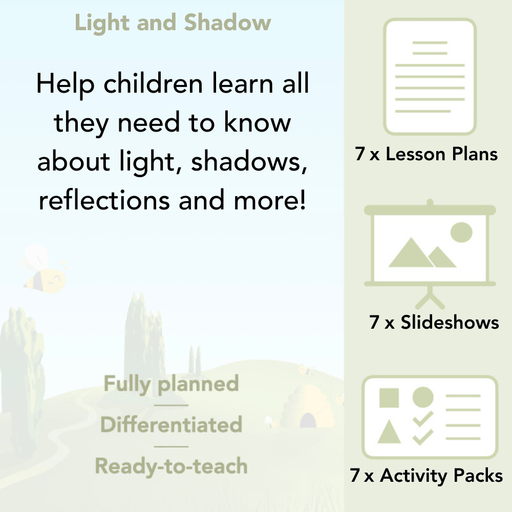 Light and Shadow

Help children learn all they need to know about light, shadows, reflections and more!

Fully planned

Differentiated

Ready-to-teach

7 x Lesson Plans

7 x Slideshows

7 x Activity Packs